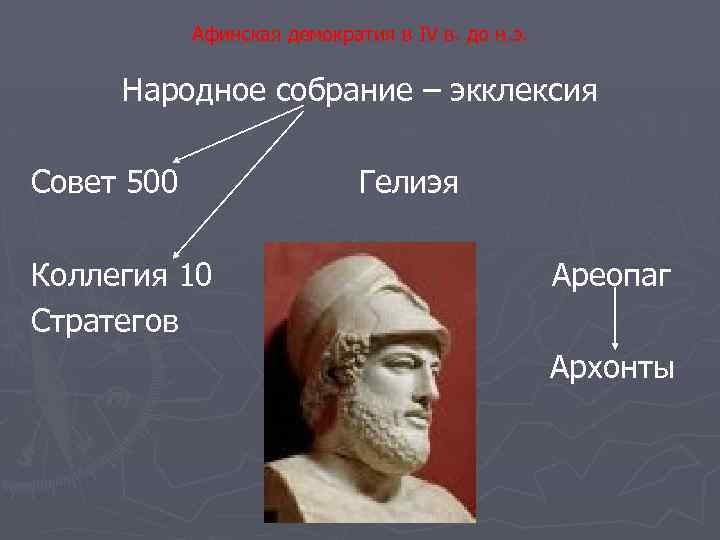 Афинская демократия в IV в. до н.э.

Народное собрание – экклексия

Совет 500

Гелиэя

Коллегия 10 Стратегов

Ареопаг

Архонты